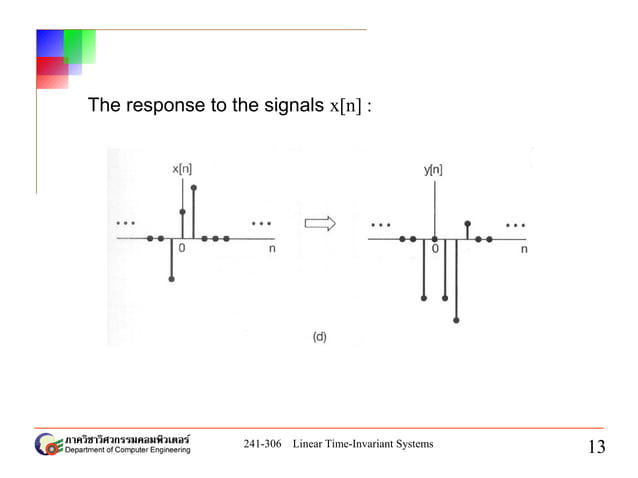 The response to the signals x[n] :

x[n]
...
...
0
n

y[n]
...
...
0
n

(d)

ภาควิชาวิศวกรรมคอมพิวเตอร์
Department of Computer Engineering

241-306 Linear Time-Invariant Systems

13